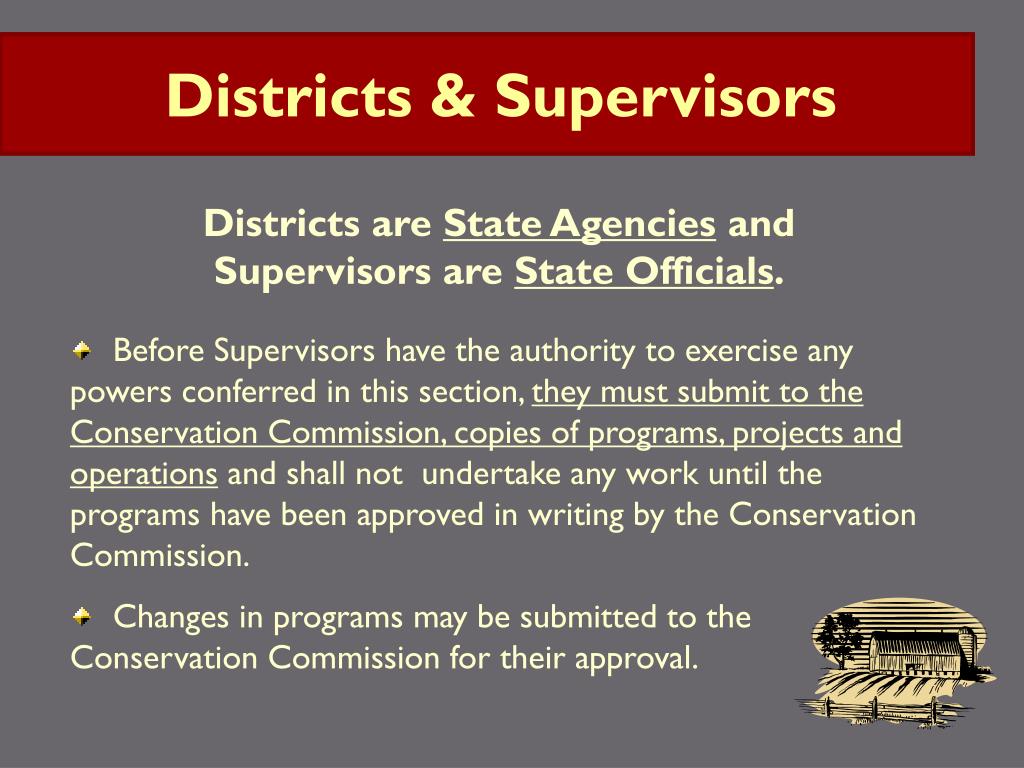 Districts & Supervisors

Districts are State Agencies and Supervisors are State Officials.

Before Supervisors have the authority to exercise any powers conferred in this section, they must submit to the Conservation Commission, copies of programs, projects and operations and shall not undertake any work until the programs have been approved in writing by the Conservation Commission.

Changes in programs may be submitted to the Conservation Commission for their approval.